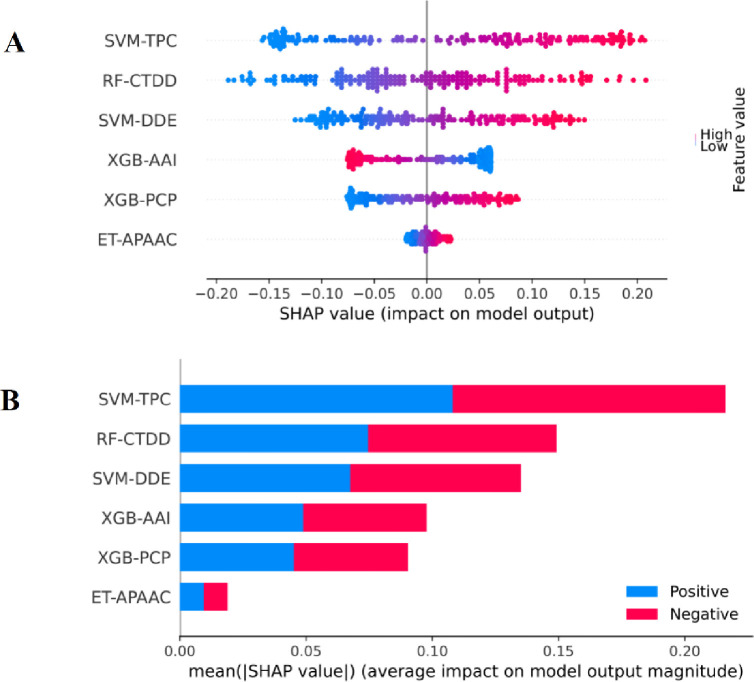 A

SVM-TPC
RF-CTDD
SVM-DDE
XGB-AAI
XGB-PCP
ET-APAAC

High
Low
Feature value

−0.20 −0.15 −0.10 −0.05 0.00 0.05 0.10 0.15 0.20
SHAP value (impact on model output)

B

SVM-TPC
RF-CTDD
SVM-DDE
XGB-AAI
XGB-PCP
ET-APAAC

Positive
Negative

0.00 0.05 0.10 0.15 0.20
mean(|SHAP value|) (average impact on model output magnitude)